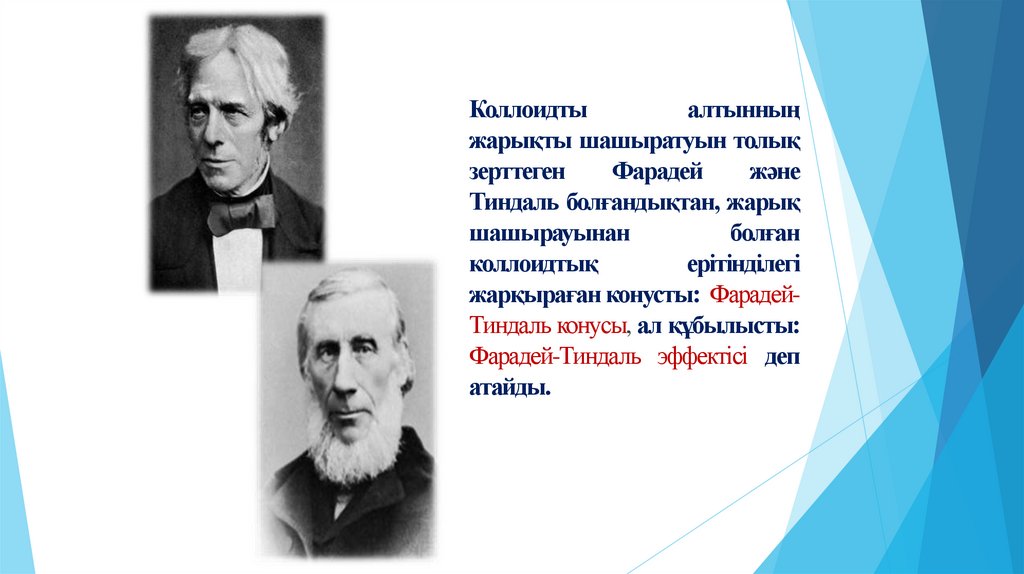 Коллоидты алтынның жарықты шашыратуын толық зерттеген Фарадей және Тиндаль болғандықтан, жарық шашырауынан болған коллоидтық ерітінділегі жарқыраған конусты: Фарадей-Тиндаль конусы, ал құбылысты: Фарадей-Тиндаль эффектісі деп атайды.